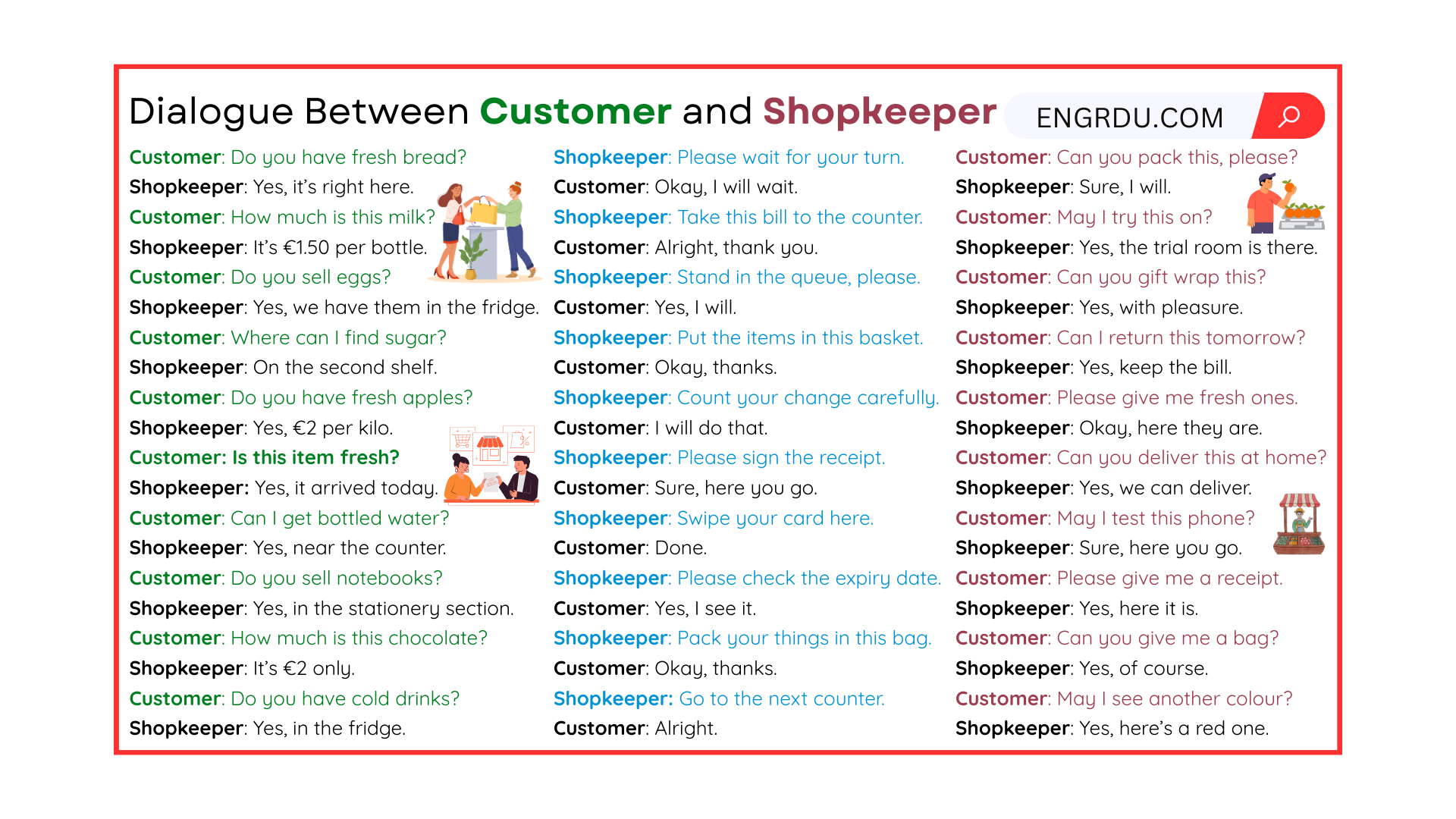 Dialogue Between Customer and Shopkeeper

ENGRDU.COM

Customer: Do you have fresh bread?
Shopkeeper: Yes, it's right here.
Customer: How much is this milk?
Shopkeeper: It's €1.50 per bottle.
Customer: Do you sell eggs?
Shopkeeper: Yes, we have them in the fridge.
Customer: Where can I find sugar?
Shopkeeper: On the second shelf.
Customer: Do you have fresh apples?
Shopkeeper: Yes, €2 per kilo.
Customer: Is this item fresh?
Shopkeeper: Yes, it arrived today.
Customer: Can I get bottled water?
Shopkeeper: Yes, near the counter.
Customer: Do you sell notebooks?
Shopkeeper: Yes, in the stationery section.
Customer: How much is this chocolate?
Shopkeeper: It's €2 only.
Customer: Do you have cold drinks?
Shopkeeper: Yes, in the fridge.

Shopkeeper: Please wait for your turn.
Customer: Okay, I will wait.
Shopkeeper: Take this bill to the counter.
Customer: Alright, thank you.
Shopkeeper: Stand in the queue, please.
Customer: Yes, I will.
Shopkeeper: Put the items in this basket.
Customer: Okay, thanks.
Shopkeeper: Count your change carefully.
Customer: I will do that.
Shopkeeper: Please sign the receipt.
Customer: Sure, here you go.
Shopkeeper: Swipe your card here.
Customer: Done.
Shopkeeper: Please check the expiry date.
Customer: Yes, I see it.
Shopkeeper: Pack your things in this bag.
Customer: Okay, thanks.
Shopkeeper: Go to the next counter.
Customer: Alright.

Customer: Can you pack this, please?
Shopkeeper: Sure, I will.
Customer: May I try this on?
Shopkeeper: Yes, the trial room is there.
Customer: Can you gift wrap this?
Shopkeeper: Yes, with pleasure.
Customer: Can I return this tomorrow?
Shopkeeper: Yes, keep the bill.
Customer: Please give me fresh ones.
Shopkeeper: Okay, here they are.
Customer: Can you deliver this at home?
Shopkeeper: Yes, we can deliver.
Customer: May I test this phone?
Shopkeeper: Sure, here you go.
Customer: Please give me a receipt.
Shopkeeper: Yes, here it is.
Customer: Can you give me a bag?
Shopkeeper: Yes, of course.
Customer: May I see another colour?
Shopkeeper: Yes, here's a red one.